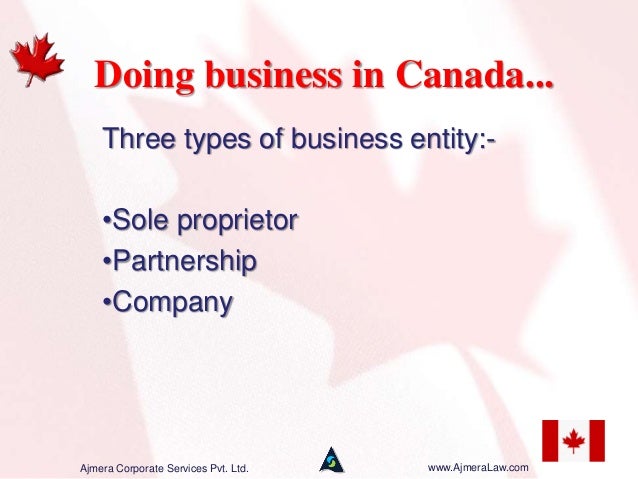 Doing business in Canada...

Three types of business entity:-

•Sole proprietor
•Partnership
•Company

Ajmera Corporate Services Pvt. Ltd.

www.AjmeraLaw.com